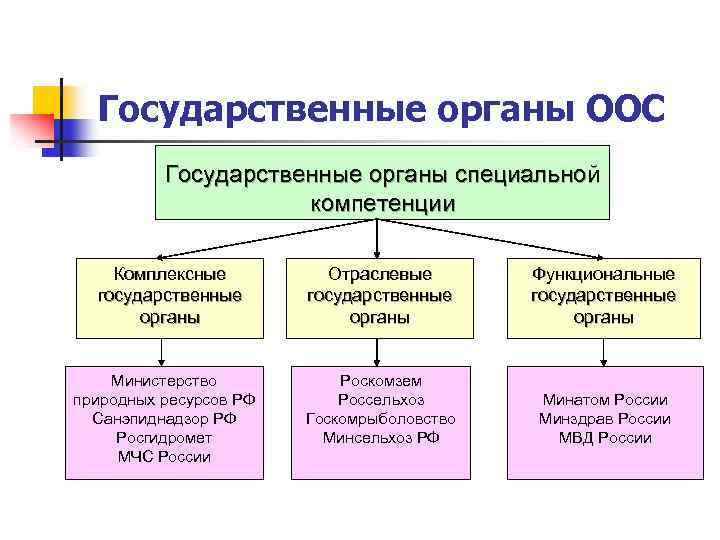 Государственные органы ООС

Государственные органы специальной компетенции

Комплексные государственные органы

Отраслевые государственные органы

Функциональные государственные органы

Министерство природных ресурсов РФ
Санэпиднадзор РФ
Росгидромет
МЧС России

Роскомзем
Россельхоз
Госкомрыболовство
Минсельхоз РФ

Минатом России
Минздрав России
МВД России